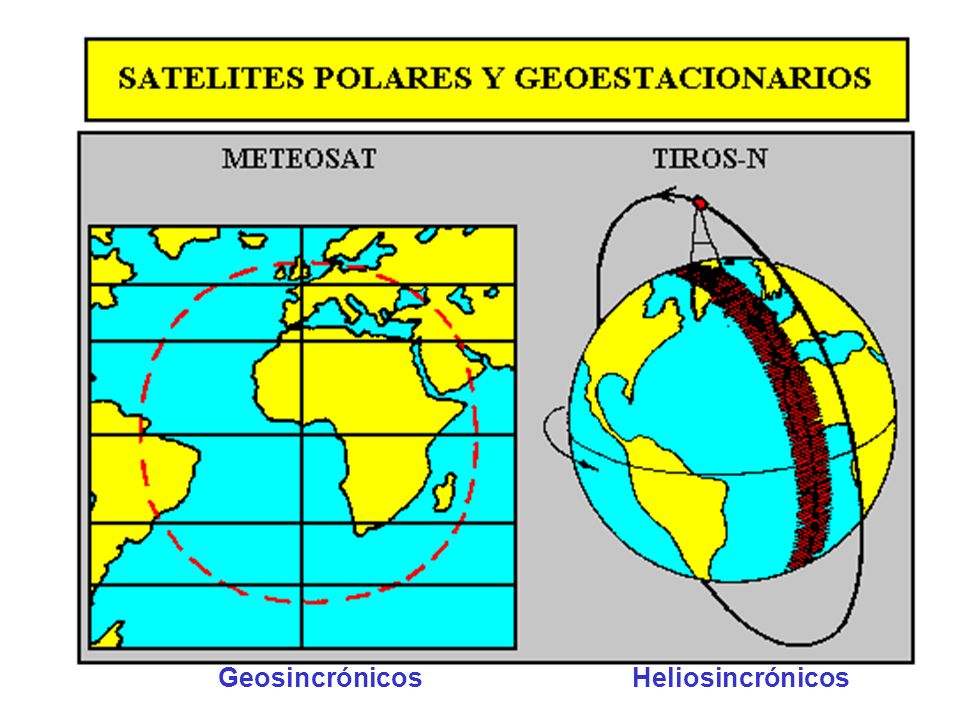 SATELITES POLARES Y GEOESTACIONARIOS

METEOSAT

TIROS-N

Geosincrónicos

Heliosincrónicos